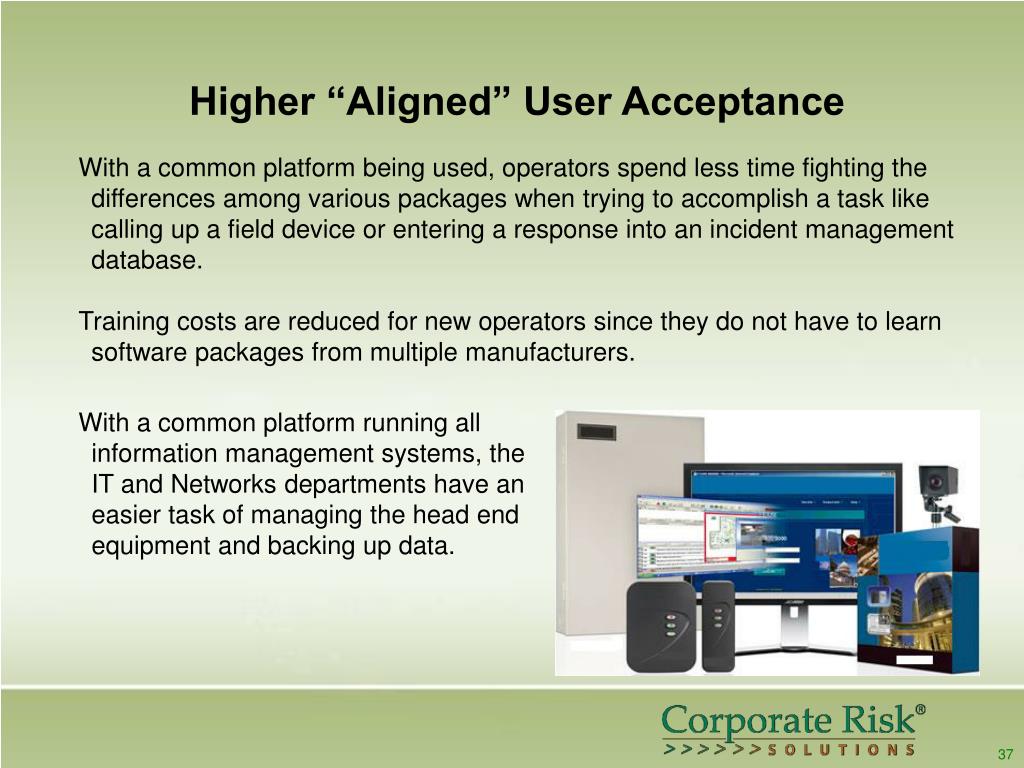 Higher “Aligned” User Acceptance

With a common platform being used, operators spend less time fighting the differences among various packages when trying to accomplish a task like calling up a field device or entering a response into an incident management database.

Training costs are reduced for new operators since they do not have to learn software packages from multiple manufacturers.

With a common platform running all information management systems, the IT and Networks departments have an easier task of managing the head end equipment and backing up data.

Corporate Risk®
>>>>>>SOLUTIONS

37